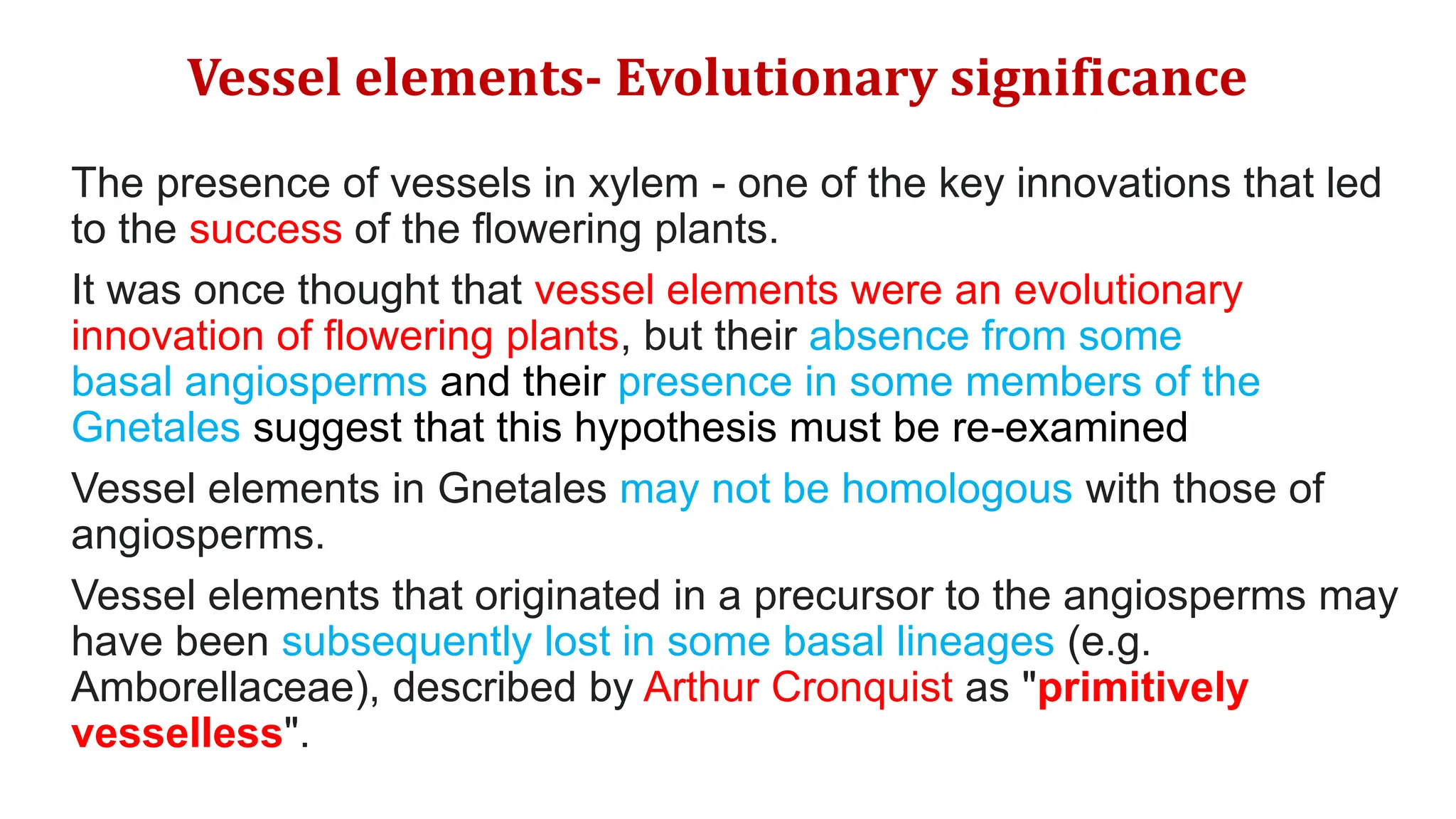 Vessel elements- Evolutionary significance

The presence of vessels in xylem - one of the key innovations that led to the success of the flowering plants.

It was once thought that vessel elements were an evolutionary innovation of flowering plants, but their absence from some basal angiosperms and their presence in some members of the Gnetales suggest that this hypothesis must be re-examined

Vessel elements in Gnetales may not be homologous with those of angiosperms.

Vessel elements that originated in a precursor to the angiosperms may have been subsequently lost in some basal lineages (e.g. Amborellaceae), described by Arthur Cronquist as "primitively vesselless".